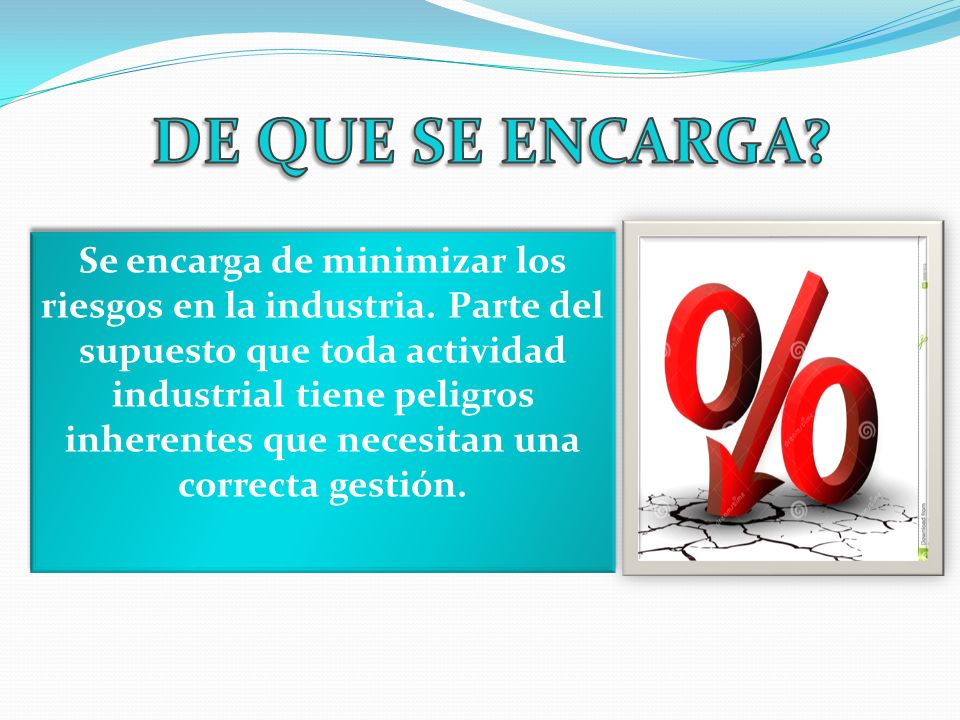 DE QUE SE ENCARGA?

Se encarga de minimizar los riesgos en la industria. Parte del supuesto que toda actividad industrial tiene peligros inherentes que necesitan una correcta gestión.

%